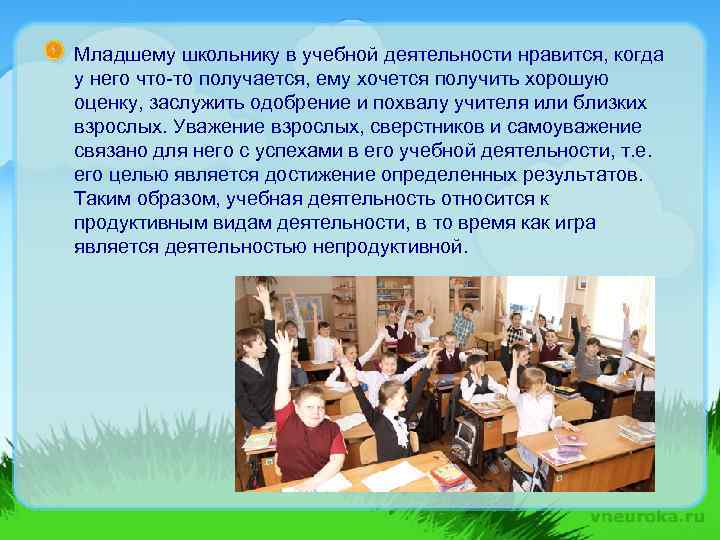 Младшему школьнику в учебной деятельности нравится, когда у него что-то получается, ему хочется получить хорошую оценку, заслужить одобрение и похвалу учителя или близких взрослых. Уважение взрослых, сверстников и самоуважение связано для него с успехами в его учебной деятельности, т.е. его целью является достижение определенных результатов. Таким образом, учебная деятельность относится к продуктивным видам деятельности, в то время как игра является деятельностью непродуктивной.

vneuroka.ru